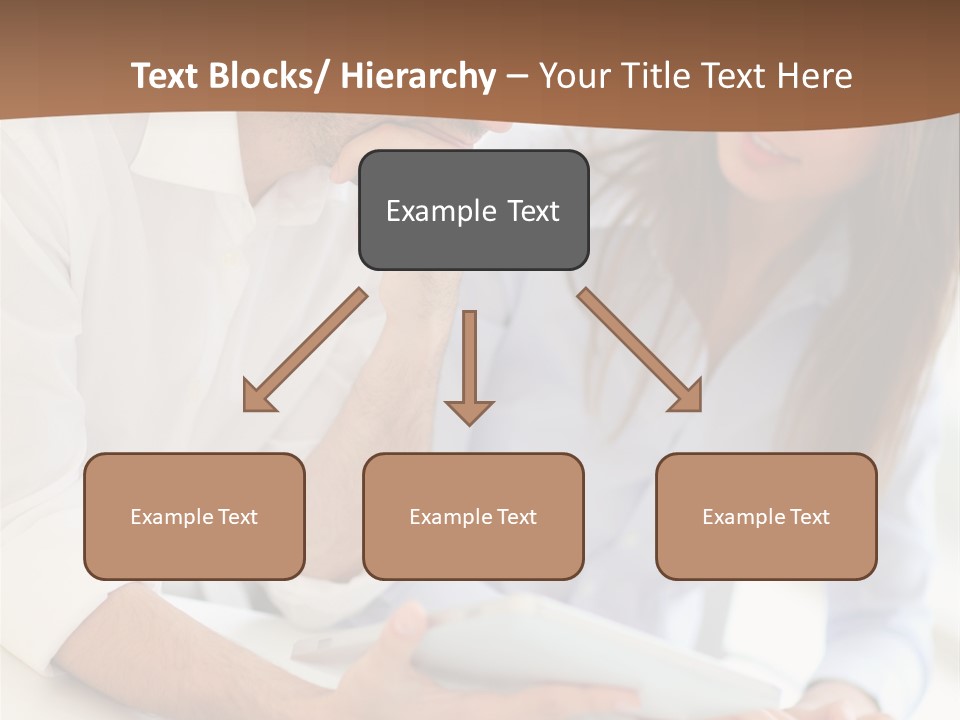 Text Blocks/ Hierarchy – Your Title Text Here

Example Text

Example Text

Example Text

Example Text